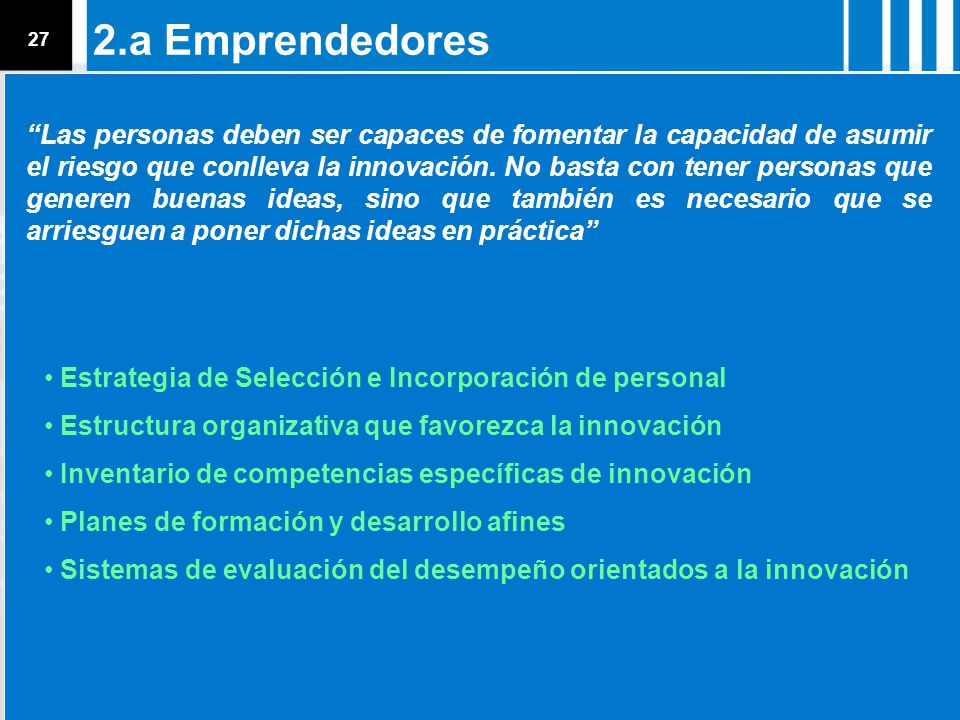 27

2.a Emprendedores

“Las personas deben ser capaces de fomentar la capacidad de asumir el riesgo que conlleva la innovación. No basta con tener personas que generen buenas ideas, sino que también es necesario que se arriesguen a poner dichas ideas en práctica”

• Estrategia de Selección e Incorporación de personal
• Estructura organizativa que favorezca la innovación
• Inventario de competencias específicas de innovación
• Planes de formación y desarrollo afines
• Sistemas de evaluación del desempeño orientados a la innovación